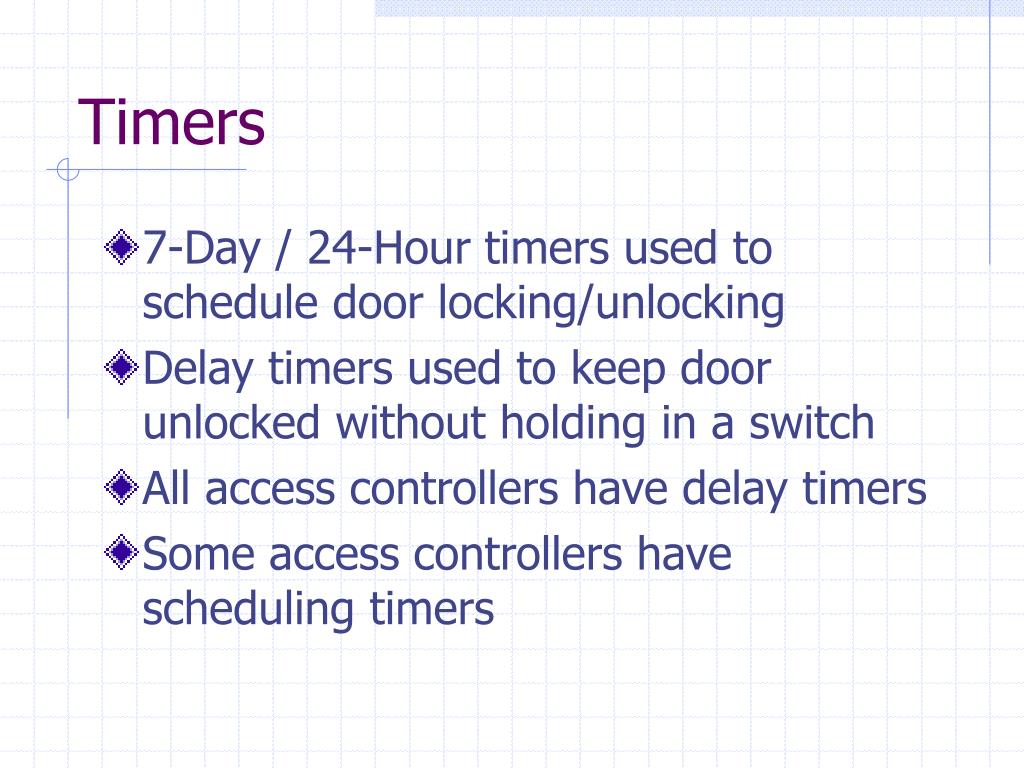 Timers

7-Day / 24-Hour timers used to schedule door locking/unlocking

Delay timers used to keep door unlocked without holding in a switch

All access controllers have delay timers

Some access controllers have scheduling timers